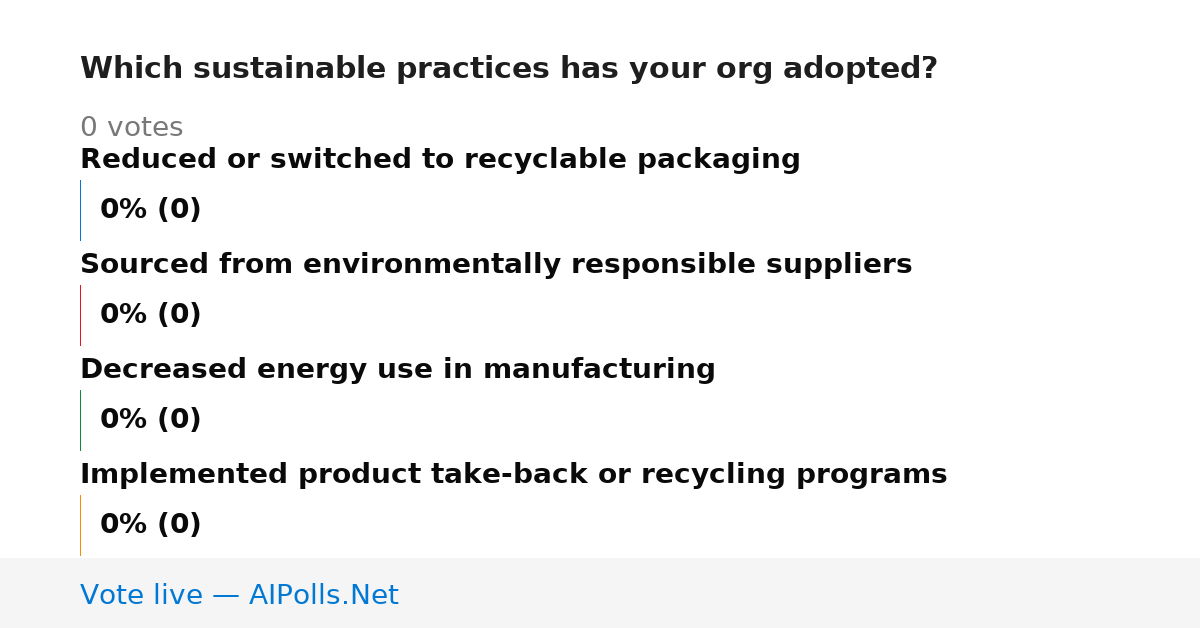 Which sustainable practices has your org adopted?

0 votes

Reduced or switched to recyclable packaging

0% (0)

Sourced from environmentally responsible suppliers

0% (0)

Decreased energy use in manufacturing

0% (0)

Implemented product take-back or recycling programs

0% (0)

Vote live — AIPolls.Net